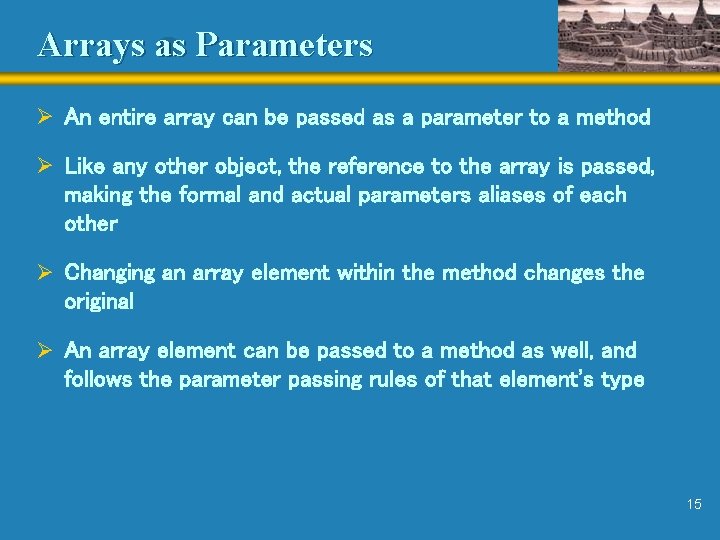 Arrays as Parameters

➢ An entire array can be passed as a parameter to a method

➢ Like any other object, the reference to the array is passed, making the formal and actual parameters aliases of each other

➢ Changing an array element within the method changes the original

➢ An array element can be passed to a method as well, and follows the parameter passing rules of that element's type

15